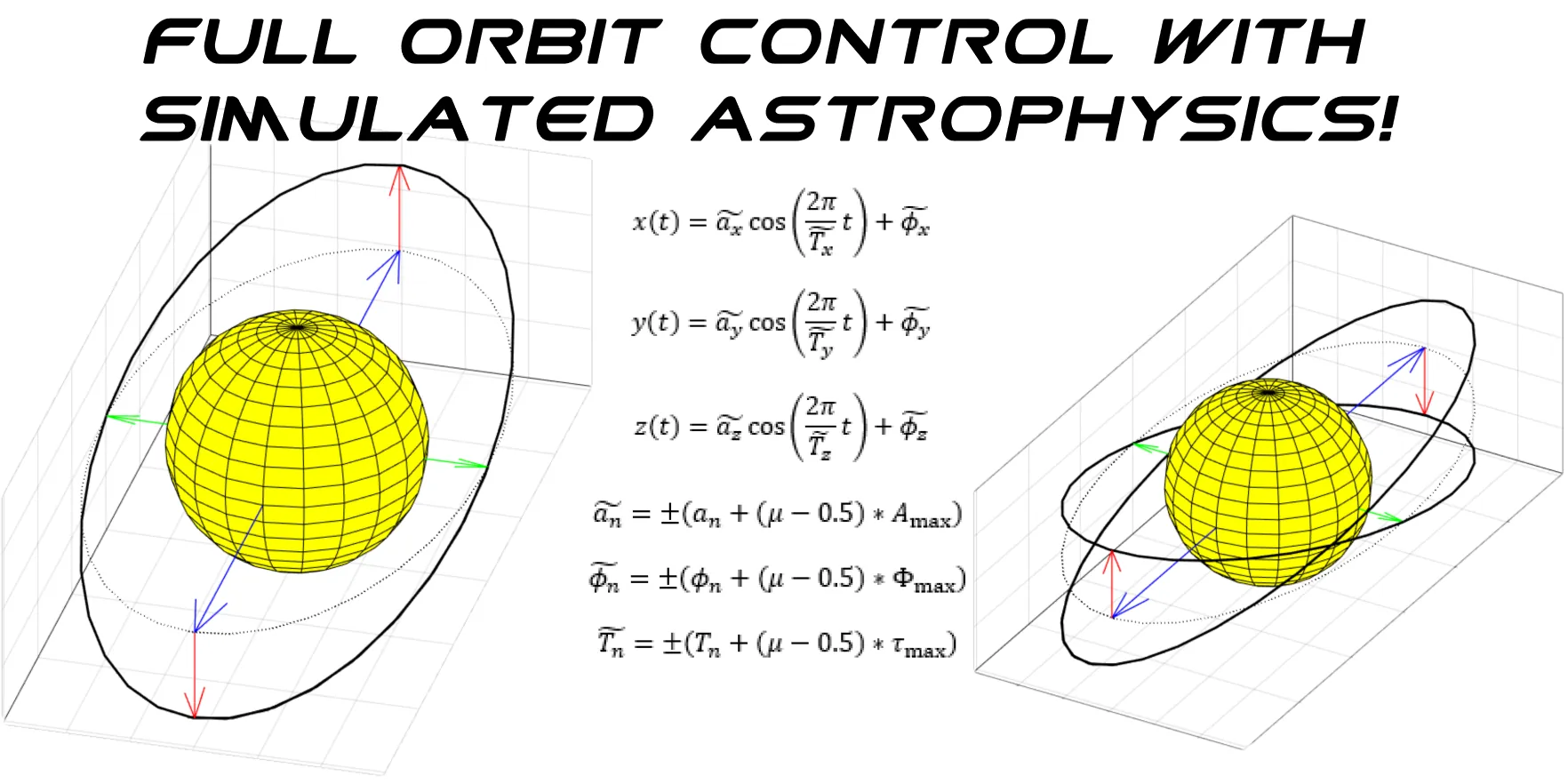 FULL ORBIT CONTROL WITH SIMULATED ASTROPHYSICS!

$x(t) = \widetilde{a_x} \cos\left(\frac{2\pi}{\widetilde{T_x}} t\right) + \widetilde{\phi_x}$

$y(t) = \widetilde{a_y} \cos\left(\frac{2\pi}{\widetilde{T_y}} t\right) + \widetilde{\phi_y}$

$z(t) = \widetilde{a_z} \cos\left(\frac{2\pi}{\widetilde{T_z}} t\right) + \widetilde{\phi_z}$

$\widetilde{a_n} = \pm(a_n + (\mu - 0.5) * A_{\max})$

$\widetilde{\phi_n} = \pm(\phi_n + (\mu - 0.5) * \Phi_{\max})$

$\widetilde{T_n} = \pm(T_n + (\mu - 0.5) * \tau_{\max})$